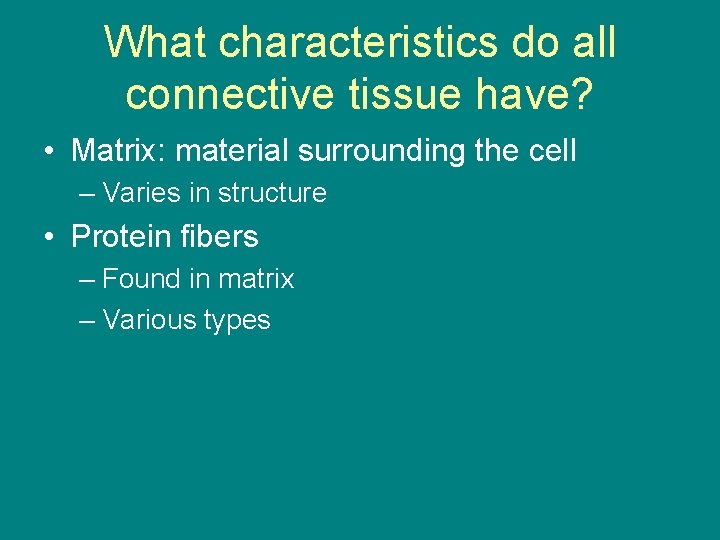 What characteristics do all connective tissue have?

• Matrix: material surrounding the cell
– Varies in structure

• Protein fibers
– Found in matrix
– Various types